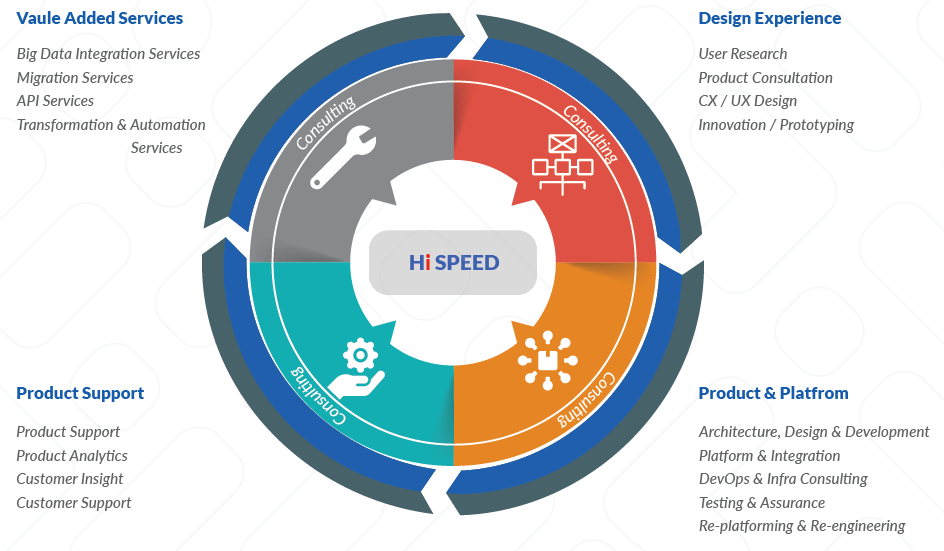 Vaule Added Services

Big Data Integration Services
Migration Services
API Services
Transformation & Automation Services

Design Experience

User Research
Product Consultation
CX / UX Design
Innovation / Prototyping

Consulting

Consulting

Hi SPEED

Consulting

Consulting

Product Support

Product Support
Product Analytics
Customer Insight
Customer Support

Product & Platfrom

Architecture, Design & Development
Platform & Integration
DevOps & Infra Consulting
Testing & Assurance
Re-platforming & Re-engineering